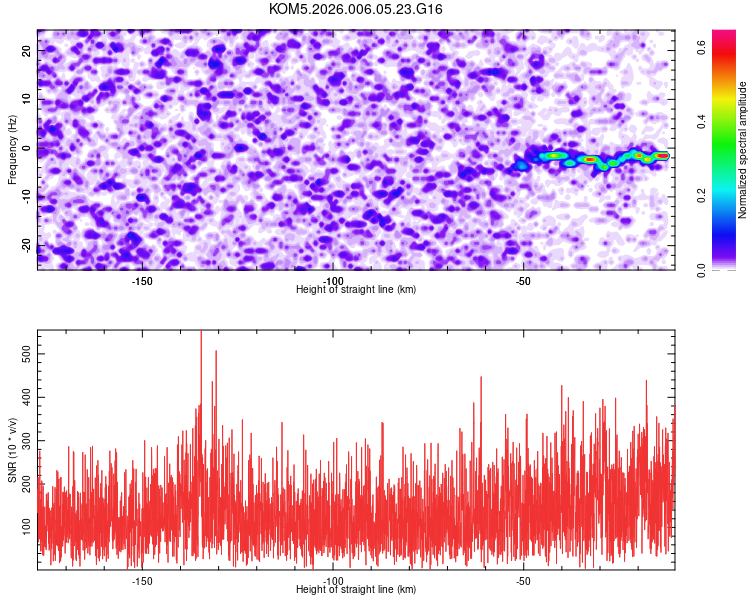 KOM5.2026.006.05.23.G16

Frequency (Hz)
20
10
0
-10
-20
-150
-100
-50
Height of straight line (km)

Normalized spectral amplitude
0.0
0.2
0.4
0.6

SNR (10 * v/v)
500
400
300
200
100
-150
-100
-50
Height of straight line (km)